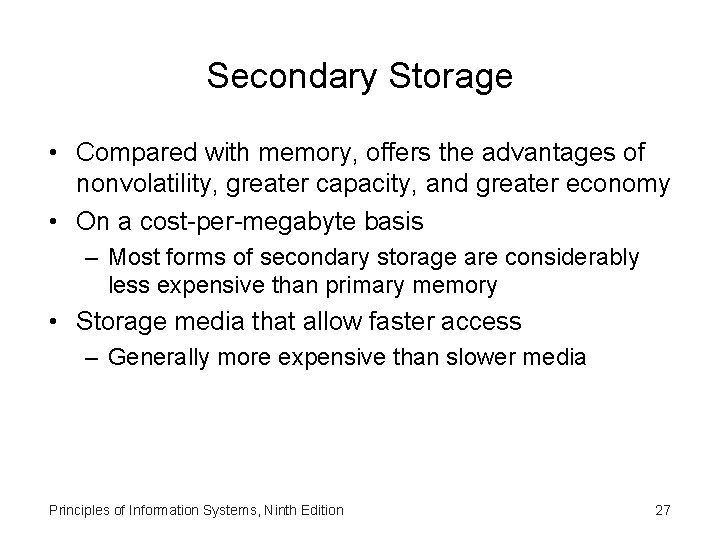 Secondary Storage

• Compared with memory, offers the advantages of nonvolatility, greater capacity, and greater economy
• On a cost-per-megabyte basis
– Most forms of secondary storage are considerably less expensive than primary memory
• Storage media that allow faster access
– Generally more expensive than slower media

Principles of Information Systems, Ninth Edition

27